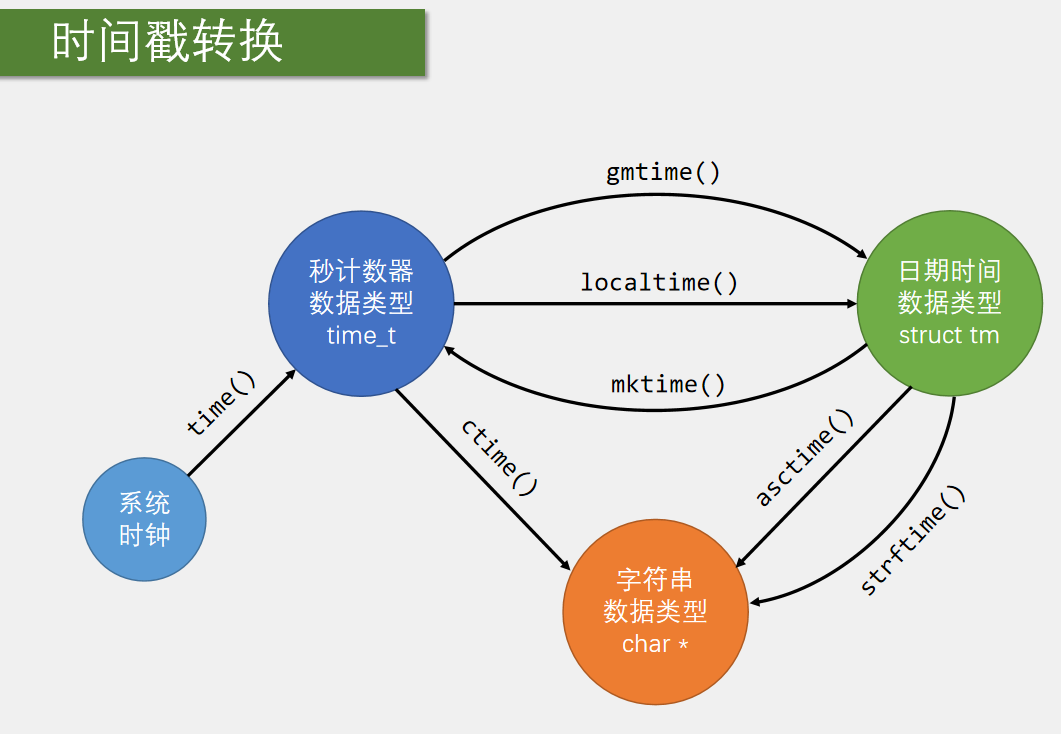 时间戳转换

gmtime()

秒计数器
数据类型
time_t

localtime()

日期时间
数据类型
struct tm

mktime()

time()

ctime()

asctime()

strftime()

系统
时钟

字符串
数据类型
char *